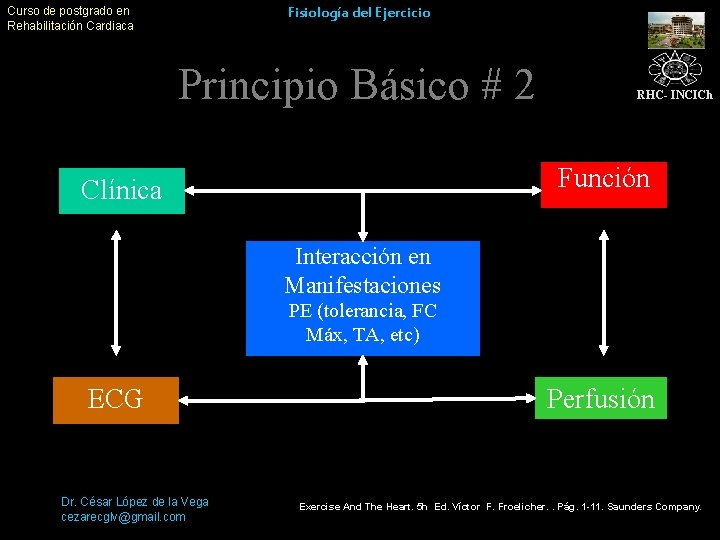 Curso de postgrado en
Rehabilitación Cardiaca

Fisiología del Ejercicio

RHC- INCICh

Principio Básico # 2

Clínica

Función

Interacción en Manifestaciones PE (tolerancia, FC Máx, TA, etc)

ECG

Perfusión

Dr. César López de la Vega
cezarecglv@gmail.com

Exercise And The Heart. 5h Ed. Víctor F. Froelicher. . Pág. 1-11. Saunders Company.